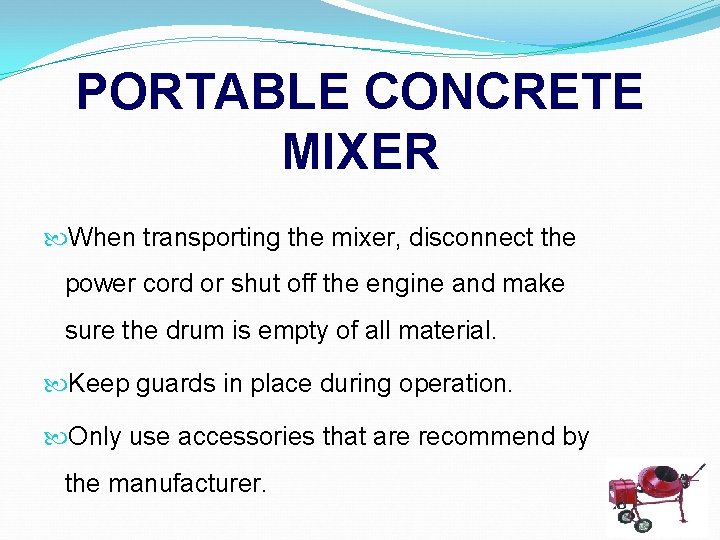 PORTABLE CONCRETE MIXER

When transporting the mixer, disconnect the power cord or shut off the engine and make sure the drum is empty of all material.

Keep guards in place during operation.

Only use accessories that are recommend by the manufacturer.